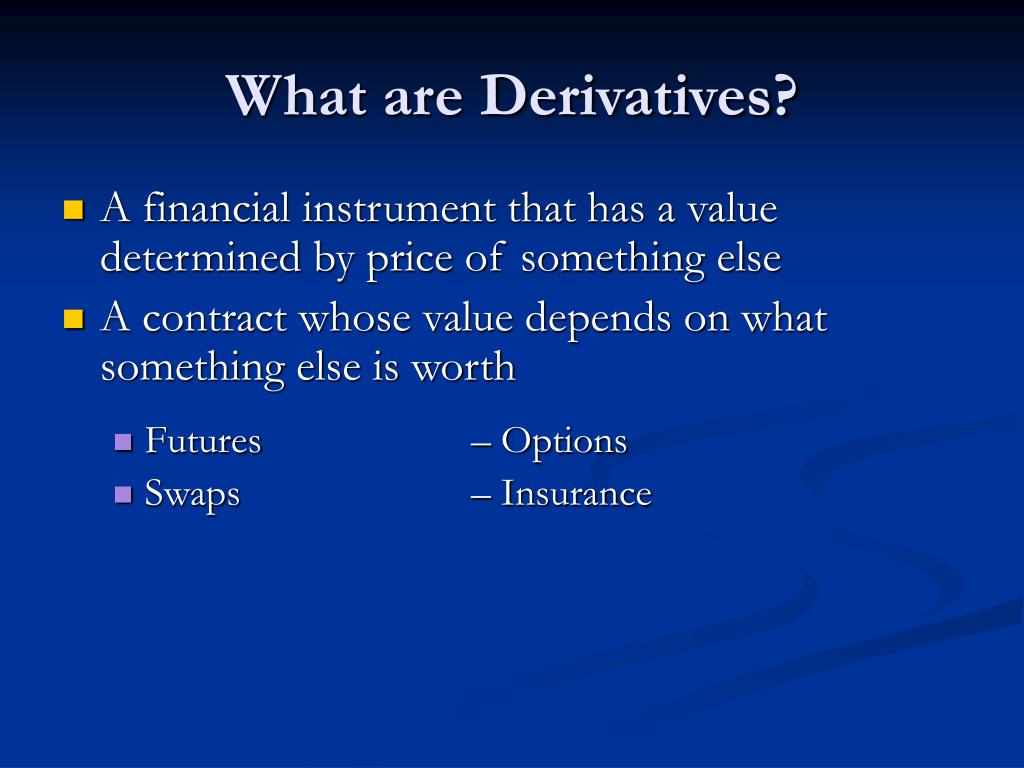 What are Derivatives?

A financial instrument that has a value determined by price of something else

A contract whose value depends on what something else is worth

Futures – Options

Swaps – Insurance